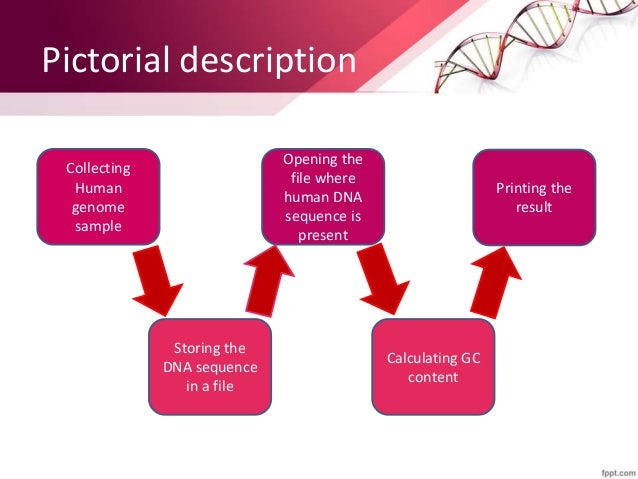 Pictorial description

Collecting Human genome sample

Storing the DNA sequence in a file

Opening the file where human DNA sequence is present

Calculating GC content

Printing the result

fppt.com